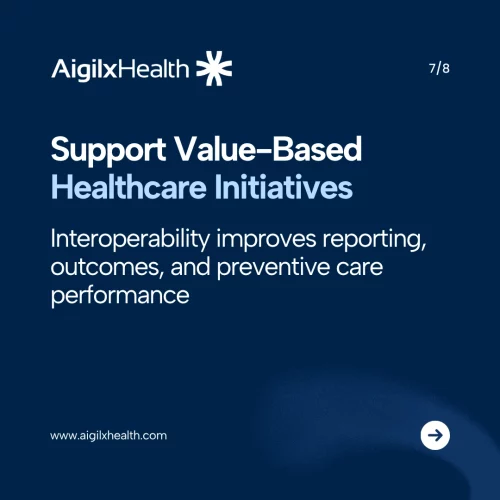 AigilxHealth

7/8

Support Value-Based Healthcare Initiatives

Interoperability improves reporting, outcomes, and preventive care performance

www.aigilxhealth.com